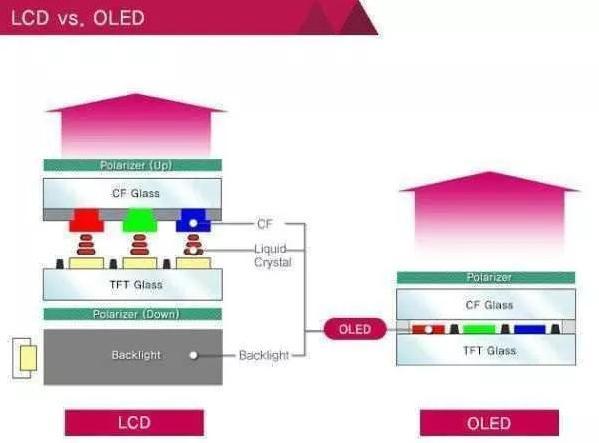 LCD vs. OLED

Polarizer (Up)
CF Glass
CF
Liquid Crystal
TFT Glass
Polarizer (Down)
Backlight
Backlight
OLED
Polarizer
CF Glass
TFT Glass
LCD
OLED